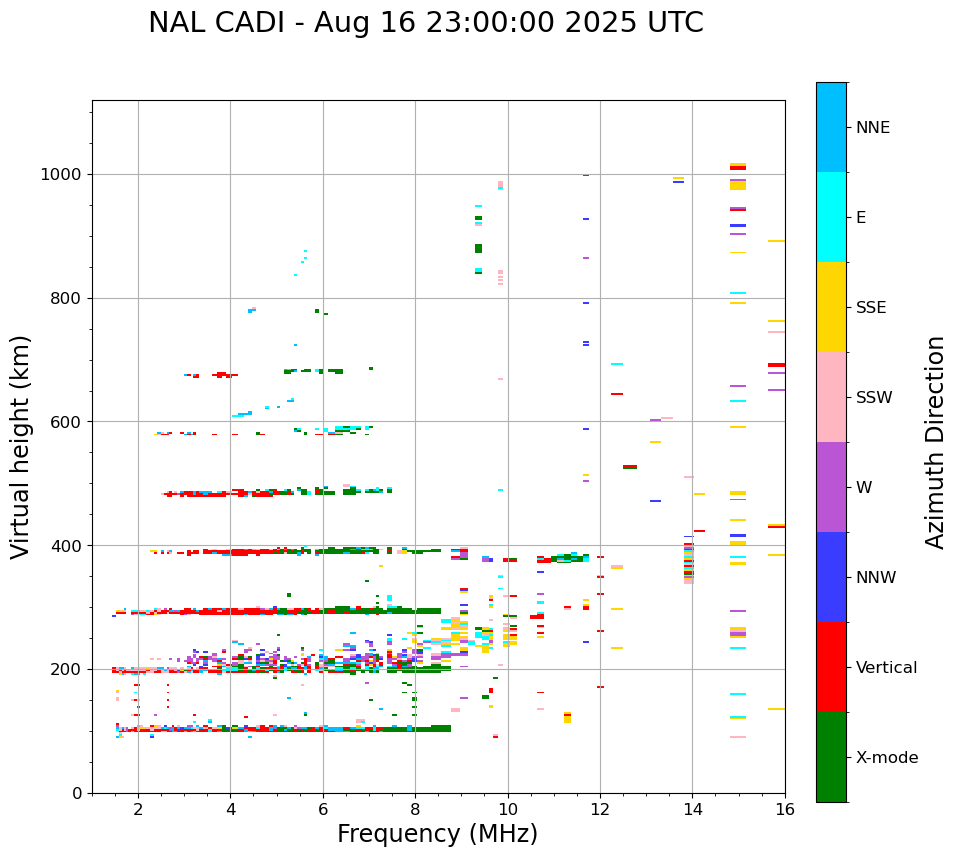 NAL CADI - Aug 16 23:00:00 2025 UTC

Virtual height (km)

1000
800
600
400
200
0

2
4
6
8
10
12
14
16

Frequency (MHz)

NNE
E
SSE
SSW
W
NNW
Vertical
X-mode

Azimuth Direction